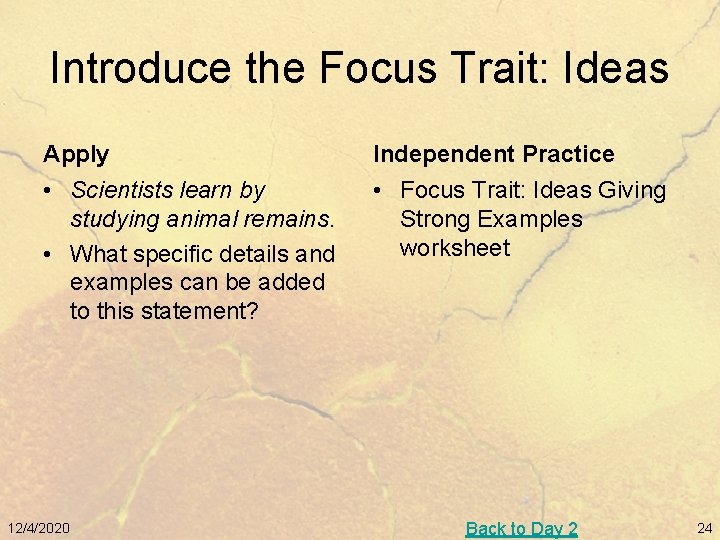 Introduce the Focus Trait: Ideas

Apply

• Scientists learn by studying animal remains.
• What specific details and examples can be added to this statement?

Independent Practice

• Focus Trait: Ideas Giving Strong Examples worksheet

12/4/2020

Back to Day 2

24